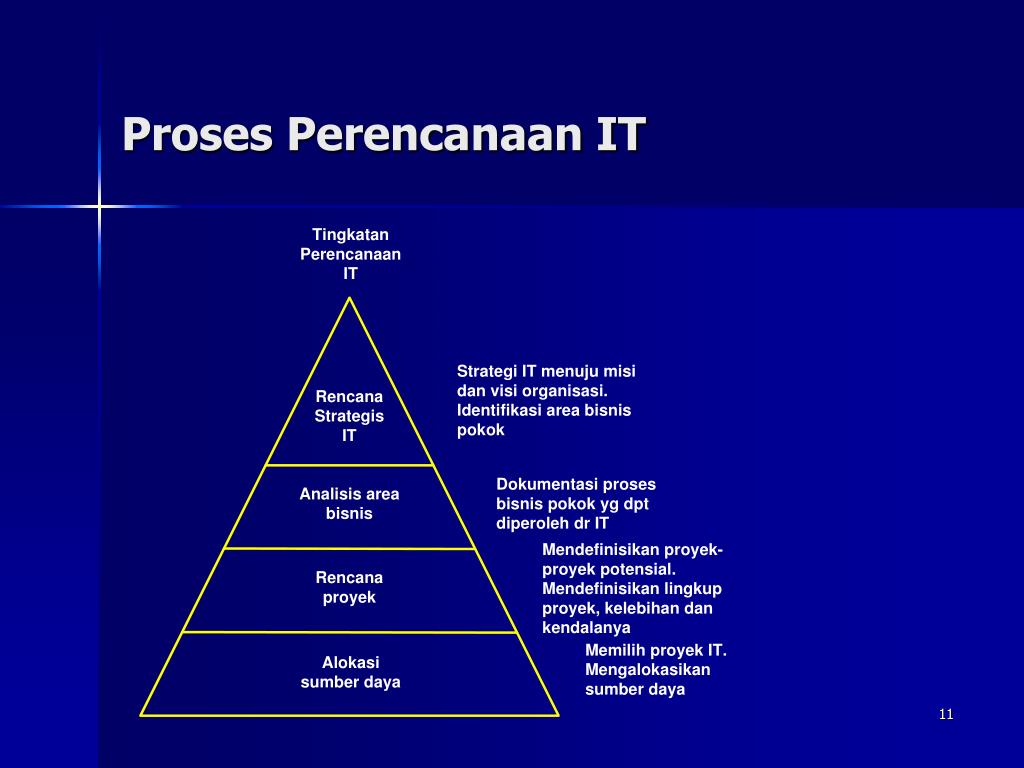 Proses Perencanaan IT

Tingkatan Perencanaan IT

Rencana Strategis IT

Strategi IT menuju misi dan visi organisasi. Identifikasi area bisnis pokok

Analisis area bisnis

Dokumentasi proses bisnis pokok yg dpt diperoleh dr IT

Rencana proyek

Mendefinisikan proyek-proyek potensial. Mendefinisikan lingkup proyek, kelebihan dan kendalanya

Alokasi sumber daya

Memilih proyek IT. Mengalokasikan sumber daya

11